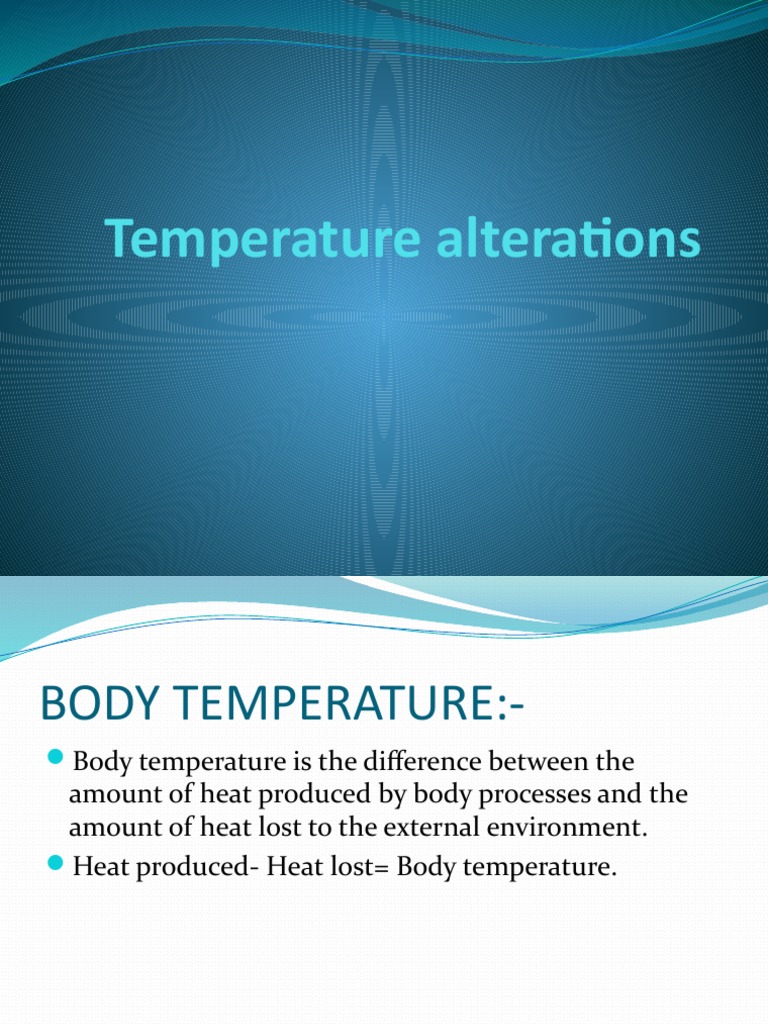 Temperature alterations

BODY TEMPERATURE:-

Body temperature is the difference between the amount of heat produced by body processes and the amount of heat lost to the external environment.

Heat produced- Heat lost= Body temperature.